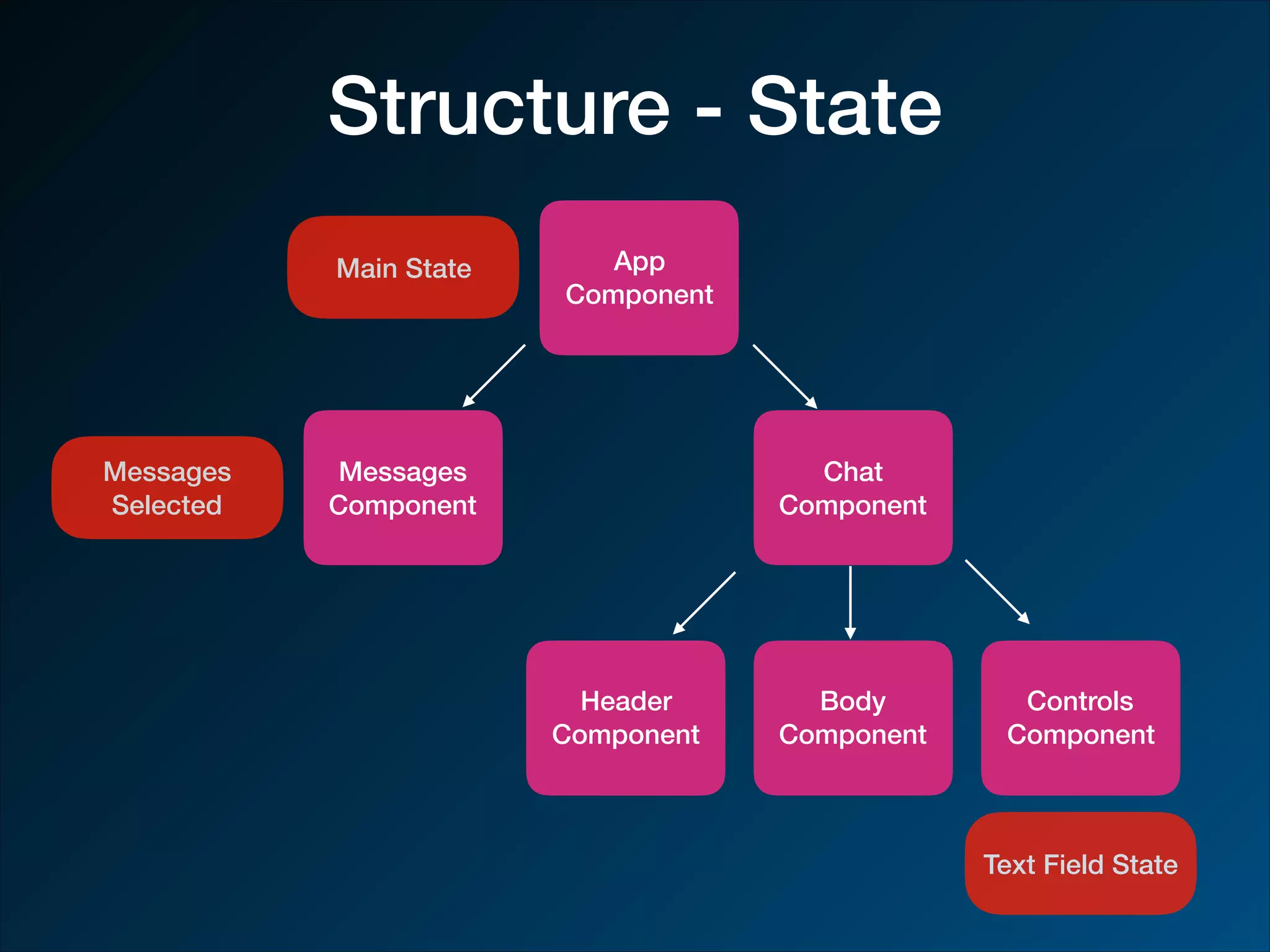 Structure - State

Main State

App Component

Messages Selected

Messages Component

Chat Component

Header Component

Body Component

Controls Component

Text Field State